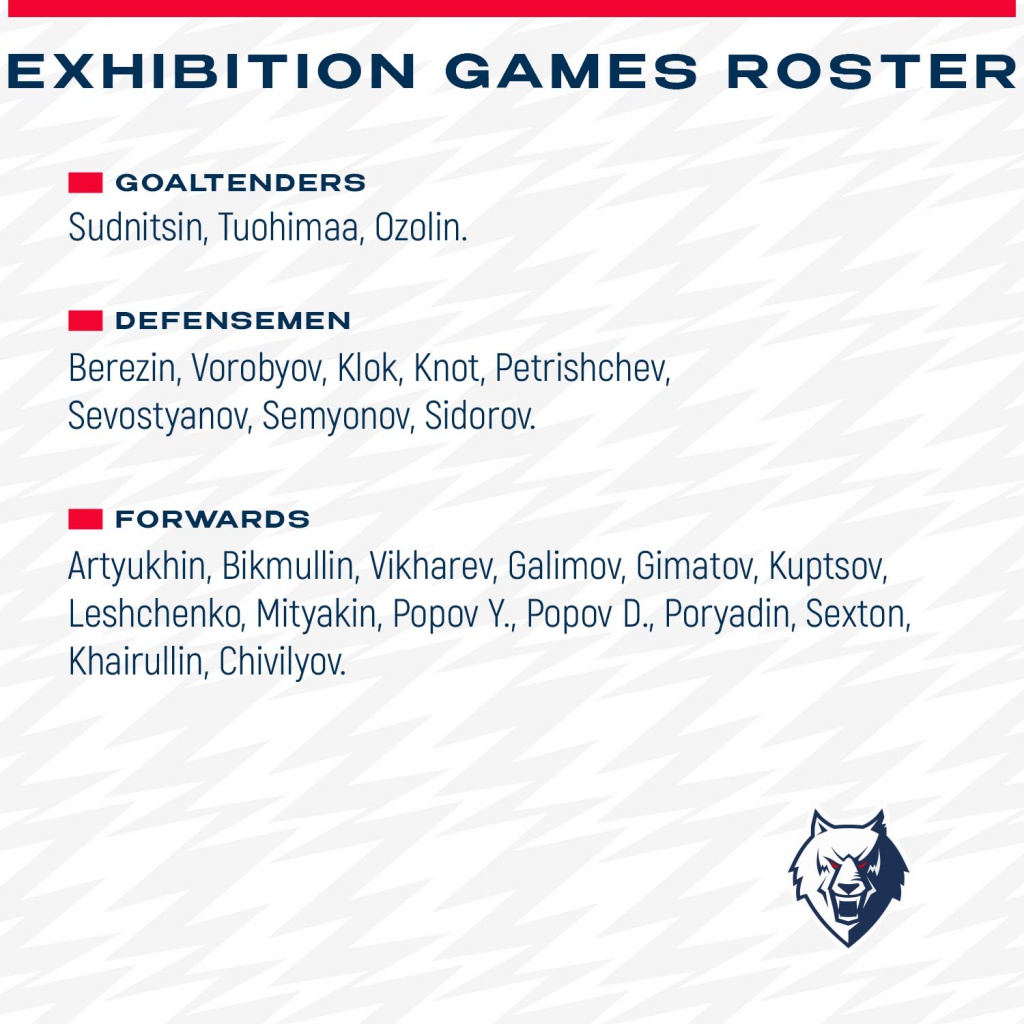 EXHIBITION GAMES ROSTER

GOALTENDERS
Sudnitsin, Tuohimaa, Ozolin.

DEFENSEMEN
Berezin, Vorobyov, Klok, Knot, Petrishchev, Sevostyanov, Semyonov, Sidorov.

FORWARDS
Artyukhin, Bikmullin, Vikharev, Galimov, Gimatov, Kuptsov, Leshchenko, Mityakin, Popov Y., Popov D., Poryadin, Sexton, Khairullin, Chivilyov.